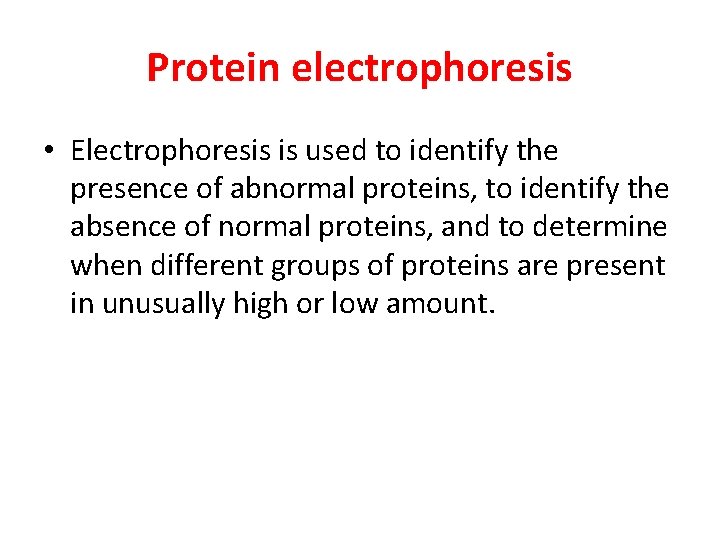 Protein electrophoresis

• Electrophoresis is used to identify the presence of abnormal proteins, to identify the absence of normal proteins, and to determine when different groups of proteins are present in unusually high or low amount.